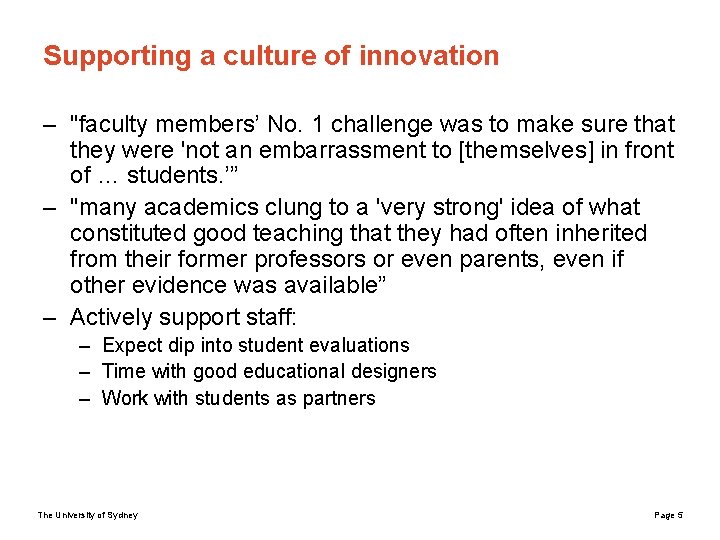 Supporting a culture of innovation

– "faculty members’ No. 1 challenge was to make sure that they were 'not an embarrassment to [themselves] in front of ... students.’”

– "many academics clung to a 'very strong' idea of what constituted good teaching that they had often inherited from their former professors or even parents, even if other evidence was available”

– Actively support staff:

– Expect dip into student evaluations

– Time with good educational designers

– Work with students as partners

The University of Sydney

Page 5